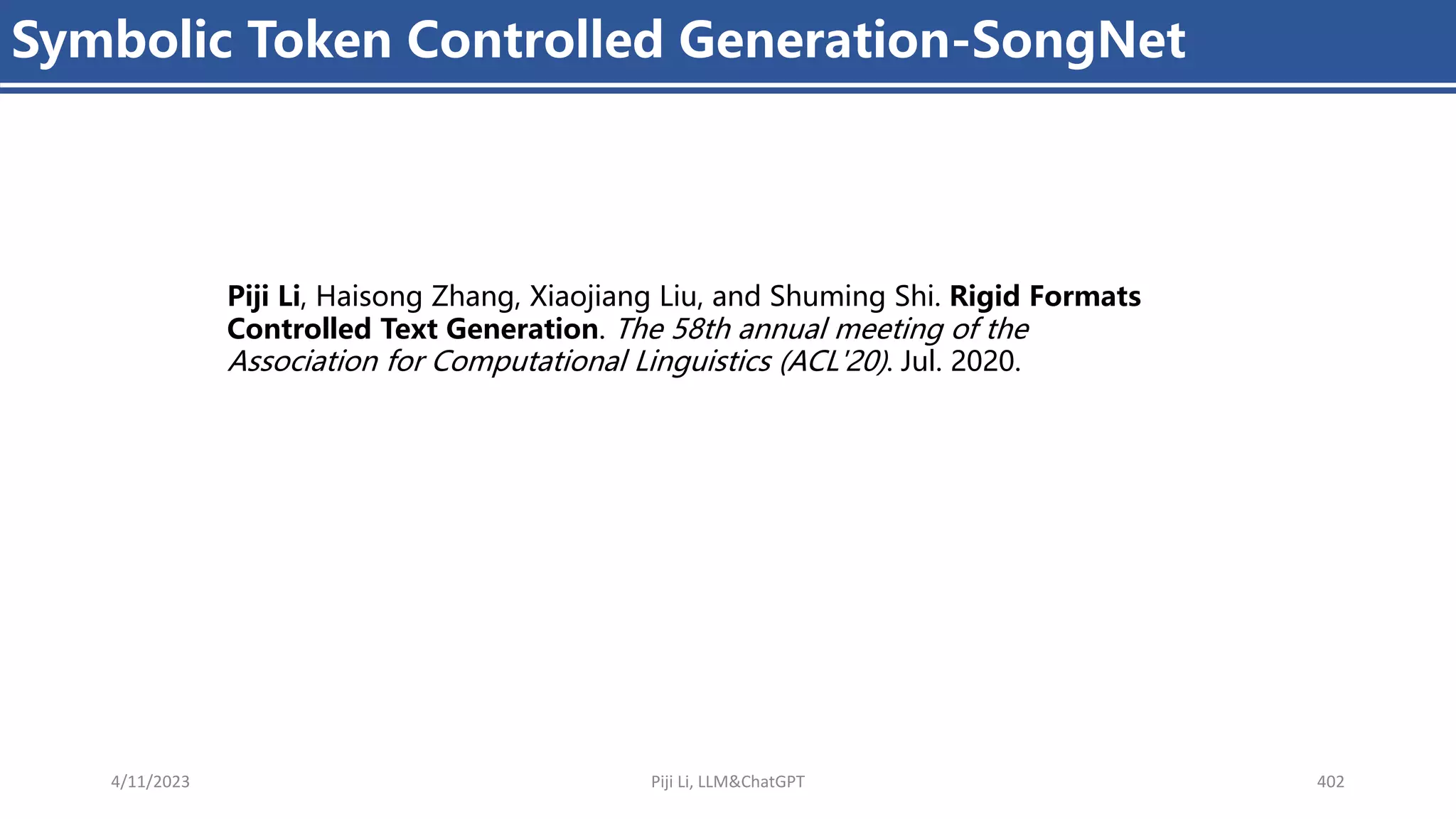 Symbolic Token Controlled Generation-SongNet

Piji Li, Haisong Zhang, Xiaojiang Liu, and Shuming Shi. Rigid Formats Controlled Text Generation. The 58th annual meeting of the Association for Computational Linguistics (ACL'20). Jul. 2020.

4/11/2023

Piji Li, LLM&ChatGPT

402